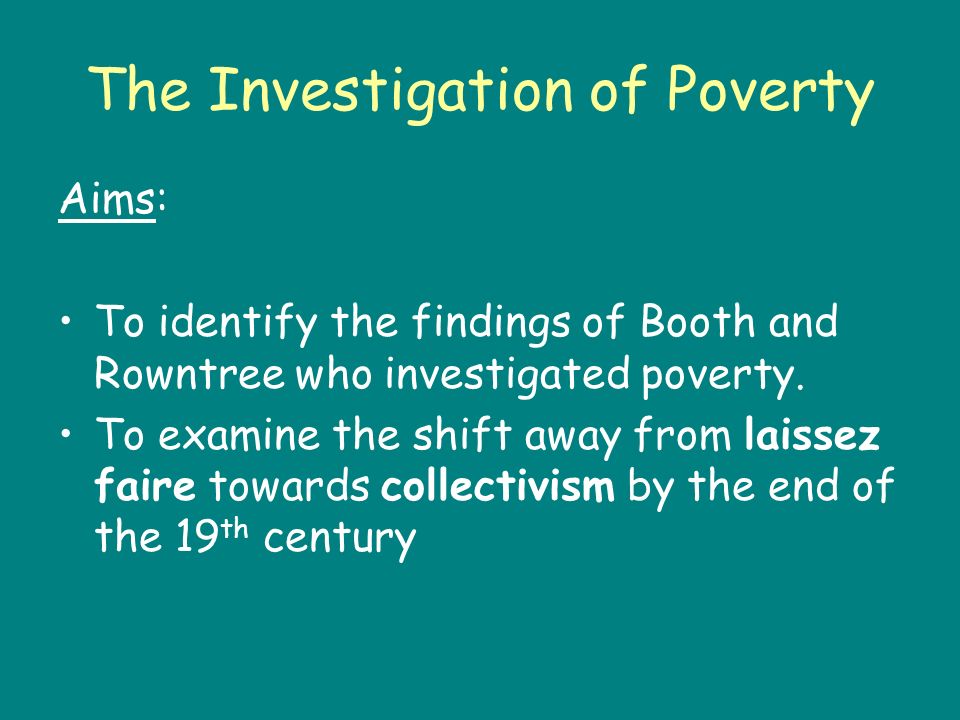 The Investigation of Poverty

Aims:

• To identify the findings of Booth and Rowntree who investigated poverty.
• To examine the shift away from laissez faire towards collectivism by the end of the 19th century